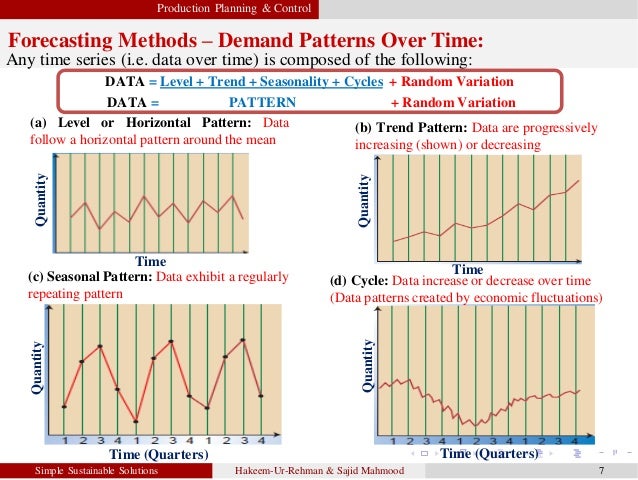 Production Planning & Control

Forecasting Methods – Demand Patterns Over Time:

Any time series (i.e. data over time) is composed of the following:

DATA = Level + Trend + Seasonality + Cycles + Random Variation
DATA = PATTERN + Random Variation

(a) Level or Horizontal Pattern: Data follow a horizontal pattern around the mean

Quantity

Time

(b) Trend Pattern: Data are progressively increasing (shown) or decreasing

Quantity

Time

(c) Seasonal Pattern: Data exhibit a regularly repeating pattern

Quantity

1 2 3 4 1 2 3 4 1 2 3 4

Time (Quarters)

(d) Cycle: Data increase or decrease over time (Data patterns created by economic fluctuations)

Quantity

1 2 3 4 1 2 3 4 1 2 3 4

Time (Quarters)

Simple Sustainable Solutions

Hakeem-Ur-Rehman & Sajid Mahmood

7